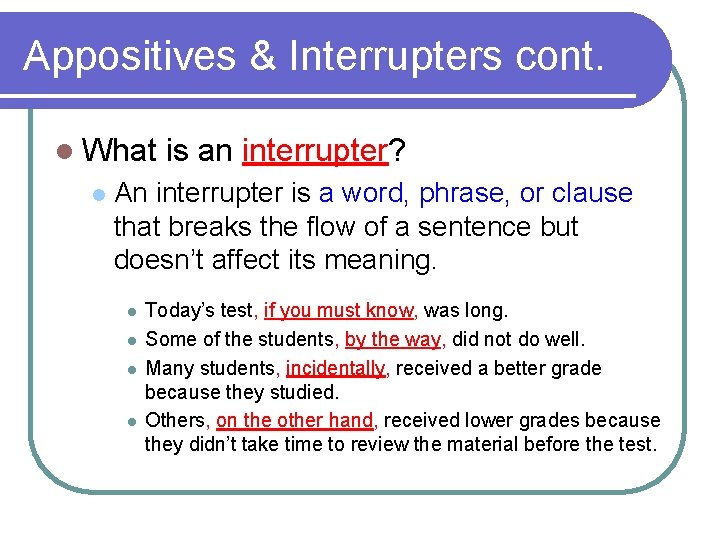 Appositives & Interrupters cont.

What is an interrupter?

An interrupter is a word, phrase, or clause that breaks the flow of a sentence but doesn't affect its meaning.

Today's test, if you must know, was long.

Some of the students, by the way, did not do well.

Many students, incidentally, received a better grade because they studied.

Others, on the other hand, received lower grades because they didn't take time to review the material before the test.